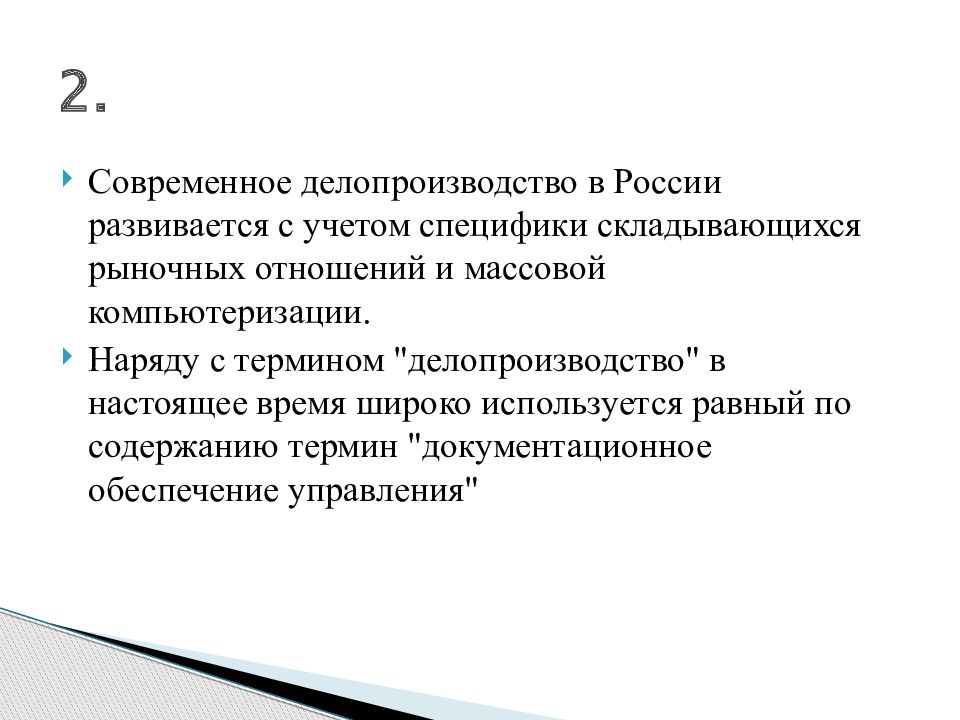 2.

Современное делопроизводство в России развивается с учетом специфики складывающихся рыночных отношений и массовой компьютеризации.

Наряду с термином "делопроизводство" в настоящее время широко используется равный по содержанию термин "документационное обеспечение управления"